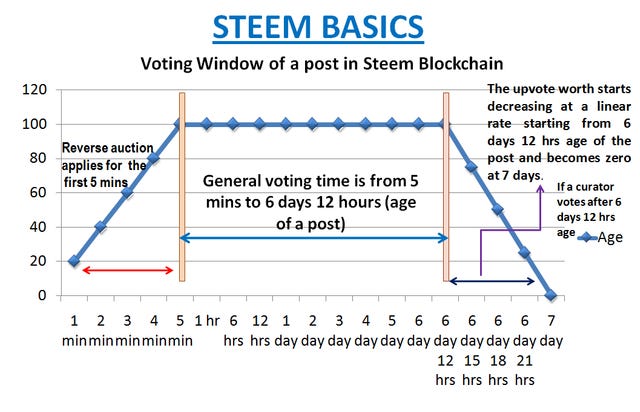 STEEM BASICS

Voting Window of a post in Steem Blockchain

120
100
80
60
40
20
0

Reverse auction applies for the first 5 mins

General voting time is from 5 mins to 6 days 12 hours (age of a post)

The upvote worth starts decreasing at a linear rate starting from 6 days 12 hrs age of the post and becomes zero at 7 days.

If a curator votes after 6 days 12 hrs age

Age

1 min
2 min
3 min
4 min
5 min
1 hr
6 hrs
12 hrs
1 day
2 day
3 day
4 day
5 day
6 day
6 day 12 hrs
6 day 15 hrs
6 day 18 hrs
6 day 21 hrs
7 day